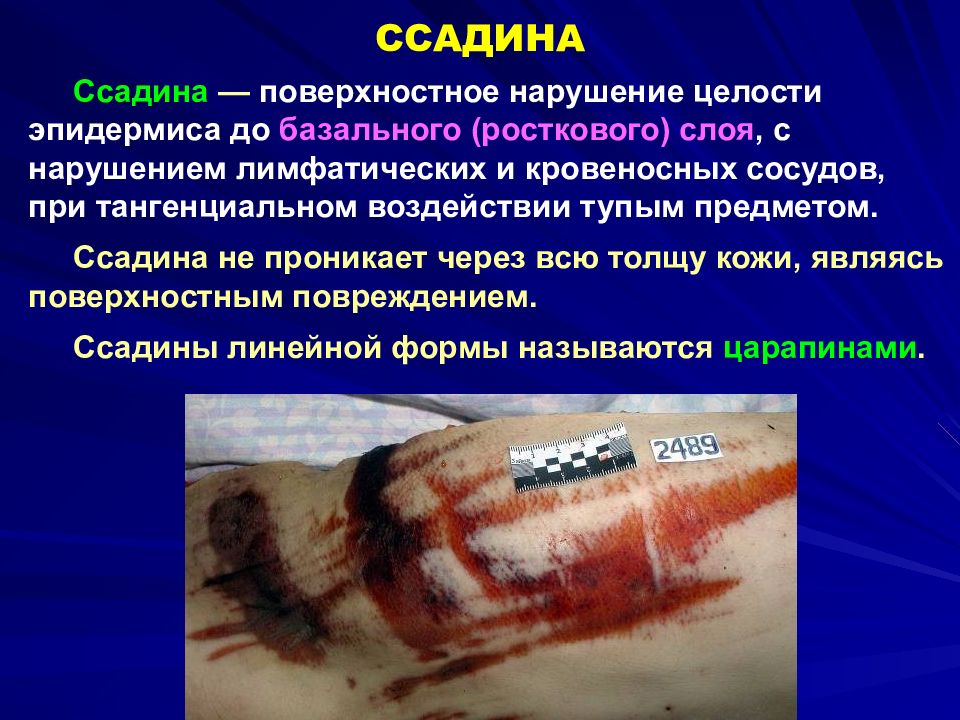 ССАДИНА

Ссадина — поверхностное нарушение целости эпидермиса до базального (росткового) слоя, с нарушением лимфатических и кровеносных сосудов, при тангенциальном воздействии тупым предметом.

Ссадина не проникает через всю толщу кожи, являясь поверхностным повреждением.

Ссадины линейной формы называются царапинами.

2489